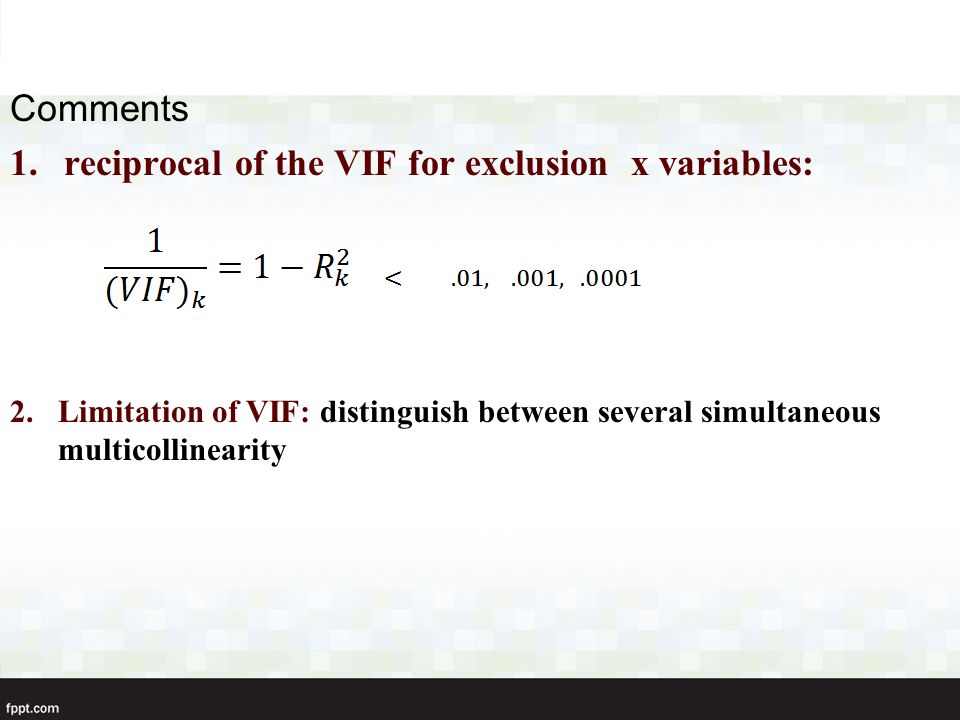 Comments

1. reciprocal of the VIF for exclusion x variables:

$\frac{1}{(VIF)_k} = 1 - R_k^2 < .01, .001, .0001$

2. Limitation of VIF: distinguish between several simultaneous multicollinearity

fppt.com